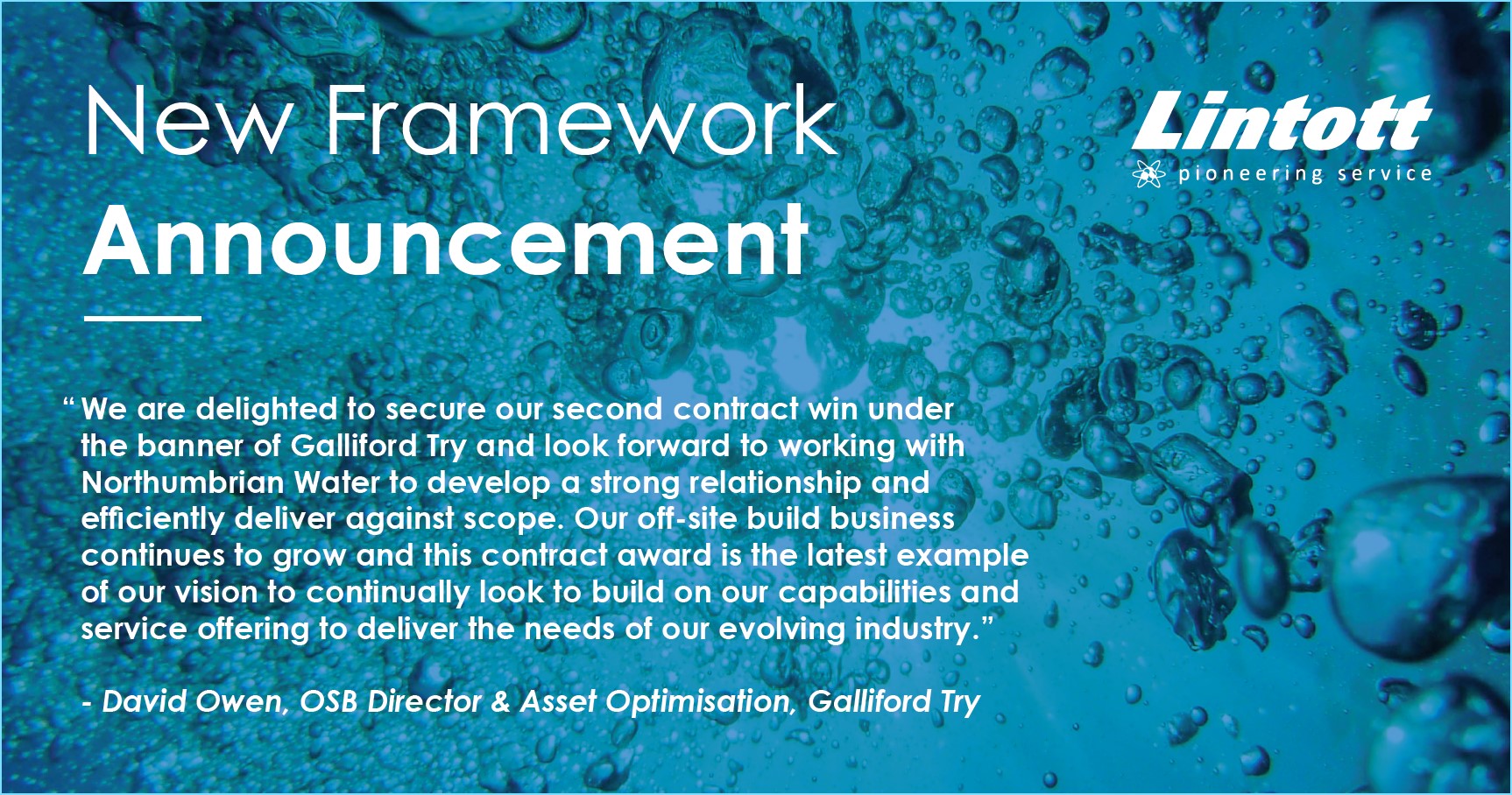 New Framework
Announcement

Lintott
pioneering service

“We are delighted to secure our second contract win under the banner of Galliford Try and look forward to working with Northumbrian Water to develop a strong relationship and efficiently deliver against scope. Our off-site build business continues to grow and this contract award is the latest example of our vision to continually look to build on our capabilities and service offering to deliver the needs of our evolving industry.”

- David Owen, OSB Director & Asset Optimisation, Galliford Try